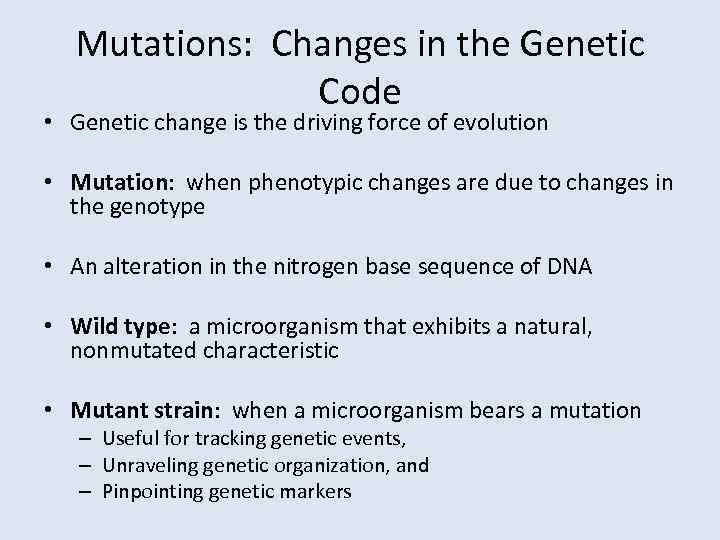 Mutations: Changes in the Genetic Code

• Genetic change is the driving force of evolution

• Mutation: when phenotypic changes are due to changes in the genotype

• An alteration in the nitrogen base sequence of DNA

• Wild type: a microorganism that exhibits a natural, nonmutated characteristic

• Mutant strain: when a microorganism bears a mutation
– Useful for tracking genetic events,
– Unraveling genetic organization, and
– Pinpointing genetic markers